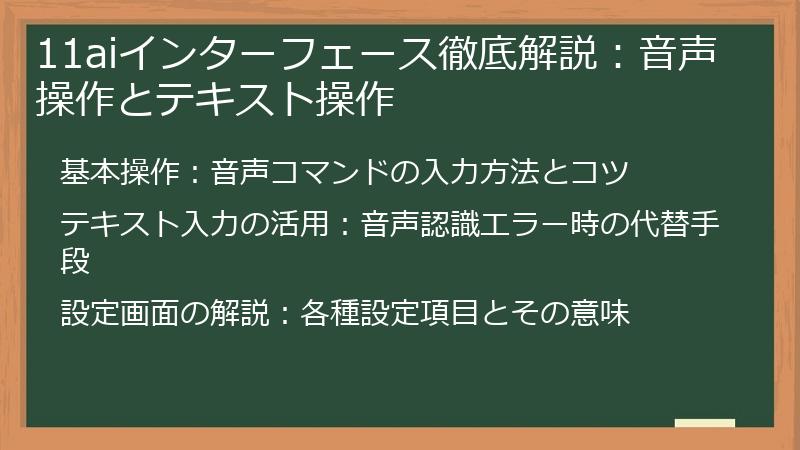 11aiインターフェース徹底解説：音声操作とテキスト操作

基本操作：音声コマンドの入力方法とコツ

テキスト入力の活用：音声認識エラー時の代替手段

設定画面の解説：各種設定項目とその意味